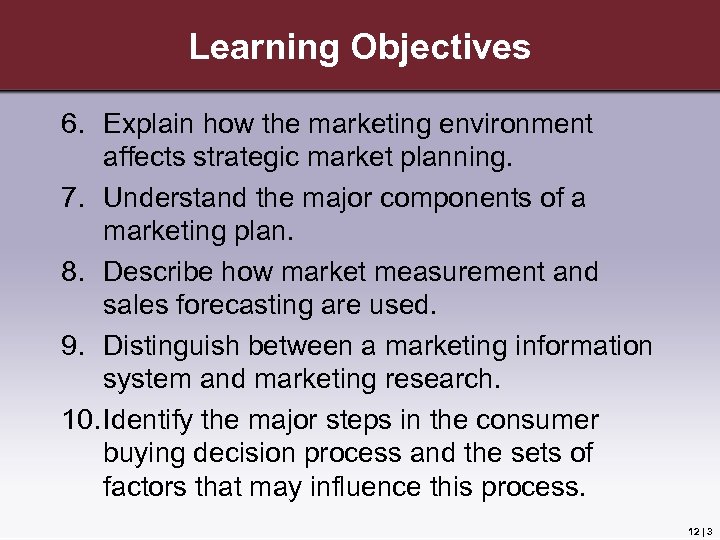 Learning Objectives

6. Explain how the marketing environment affects strategic market planning.

7. Understand the major components of a marketing plan.

8. Describe how market measurement and sales forecasting are used.

9. Distinguish between a marketing information system and marketing research.

10. Identify the major steps in the consumer buying decision process and the sets of factors that may influence this process.

12 | 3